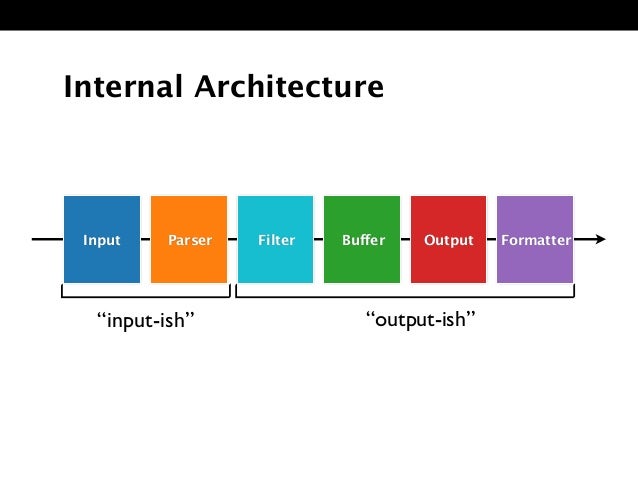 Internal Architecture

Input

Parser

Filter

Buffer

Output

Formatter

“input-ish”

“output-ish”